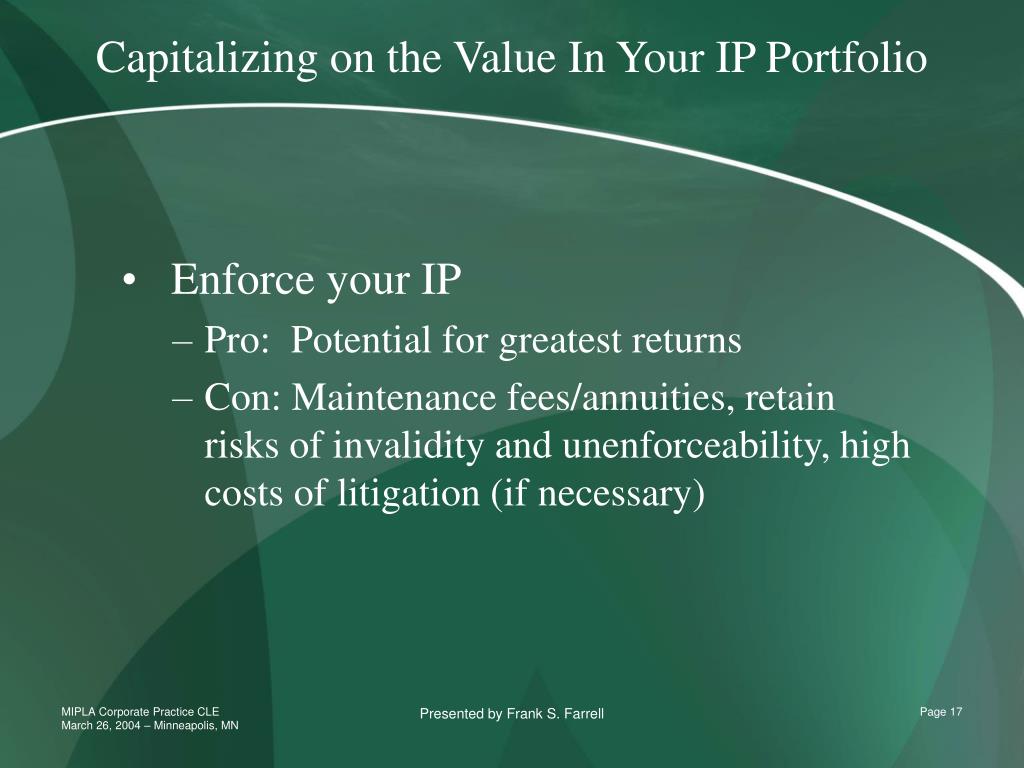 Capitalizing on the Value In Your IP Portfolio

• Enforce your IP
– Pro: Potential for greatest returns
– Con: Maintenance fees/annuities, retain risks of invalidity and unenforceability, high costs of litigation (if necessary)

MIPLA Corporate Practice CLE
March 26, 2004 – Minneapolis, MN

Presented by Frank S. Farrell

Page 17